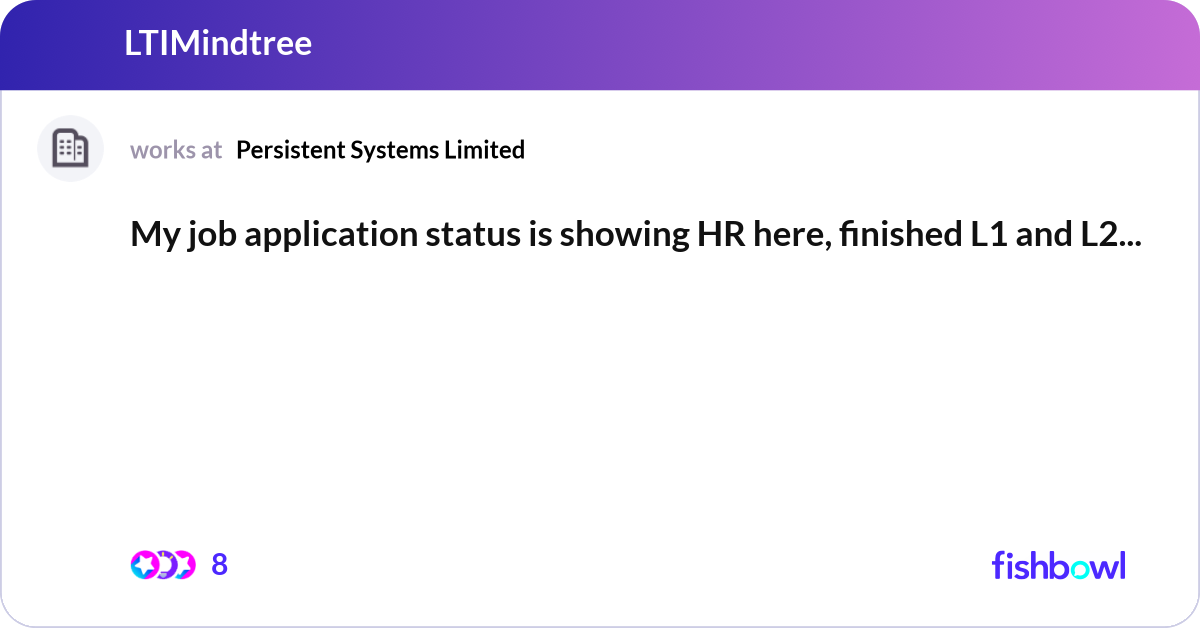 LTIMindtree

works at Persistent Systems Limited

My job application status is showing HR here, finished L1 and L2...

8

fishbowl